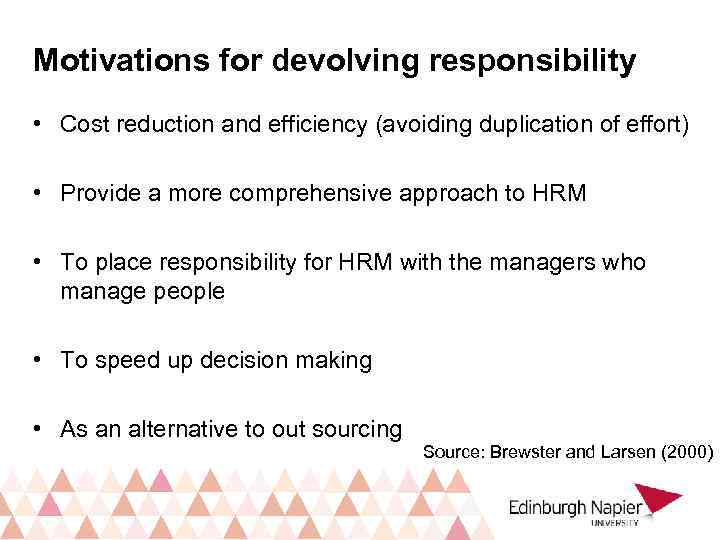 Motivations for devolving responsibility

• Cost reduction and efficiency (avoiding duplication of effort)

• Provide a more comprehensive approach to HRM

• To place responsibility for HRM with the managers who manage people

• To speed up decision making

• As an alternative to out sourcing

Source: Brewster and Larsen (2000)

Edinburgh Napier UNIVERSITY